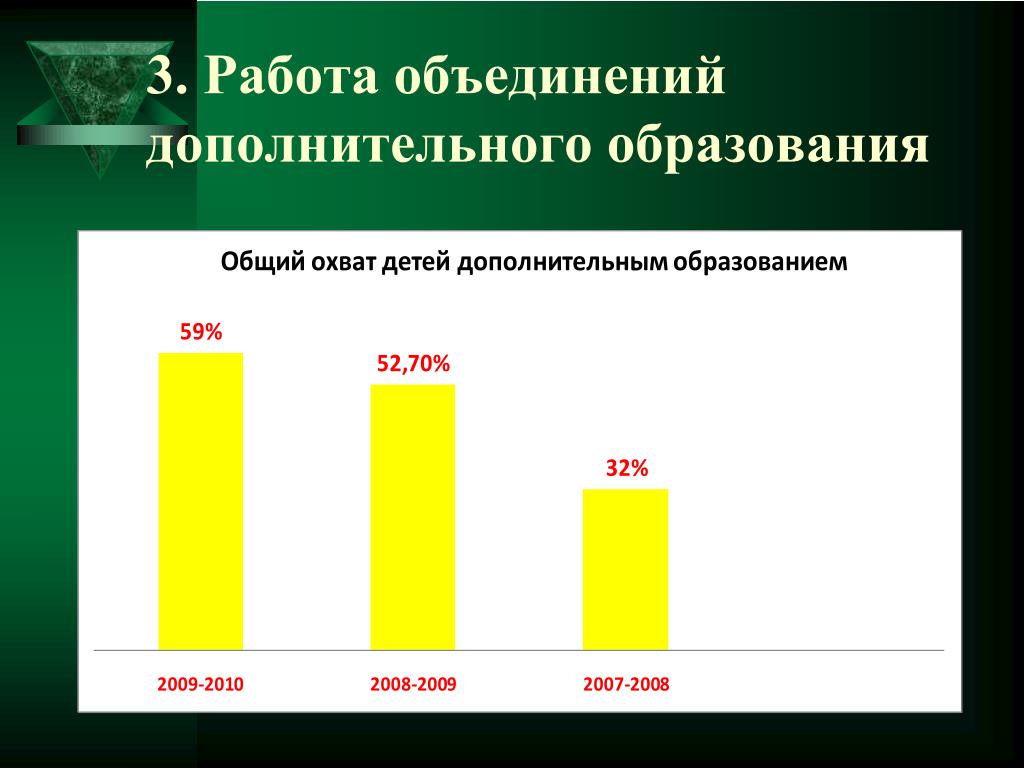 3. Работа объединений дополнительного образования

Общий охват детей дополнительным образованием

59%

52,70%

32%

2009-2010

2008-2009

2007-2008